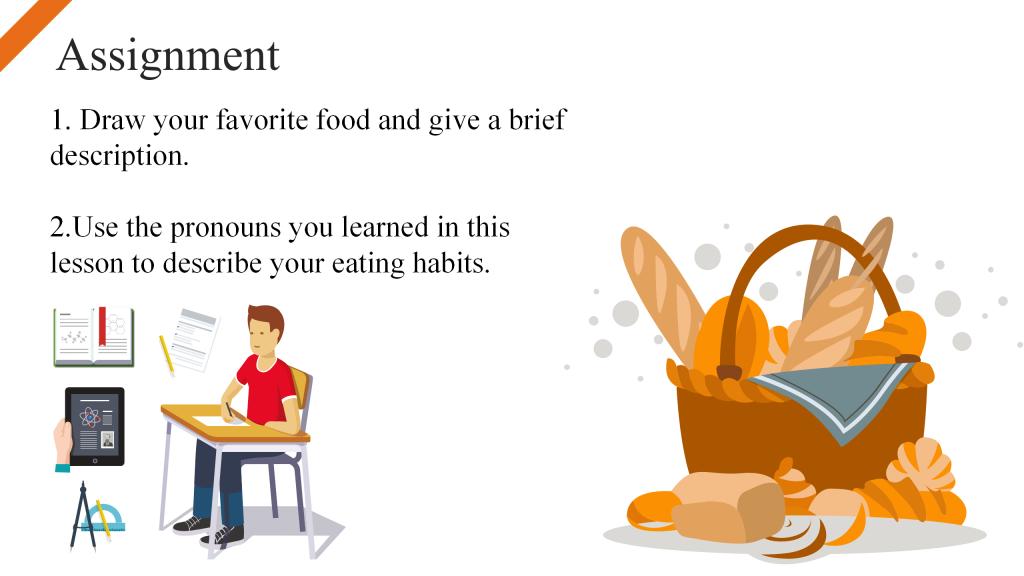 Assignment

1. Draw your favorite food and give a brief description.

2.Use the pronouns you learned in this lesson to describe your eating habits.